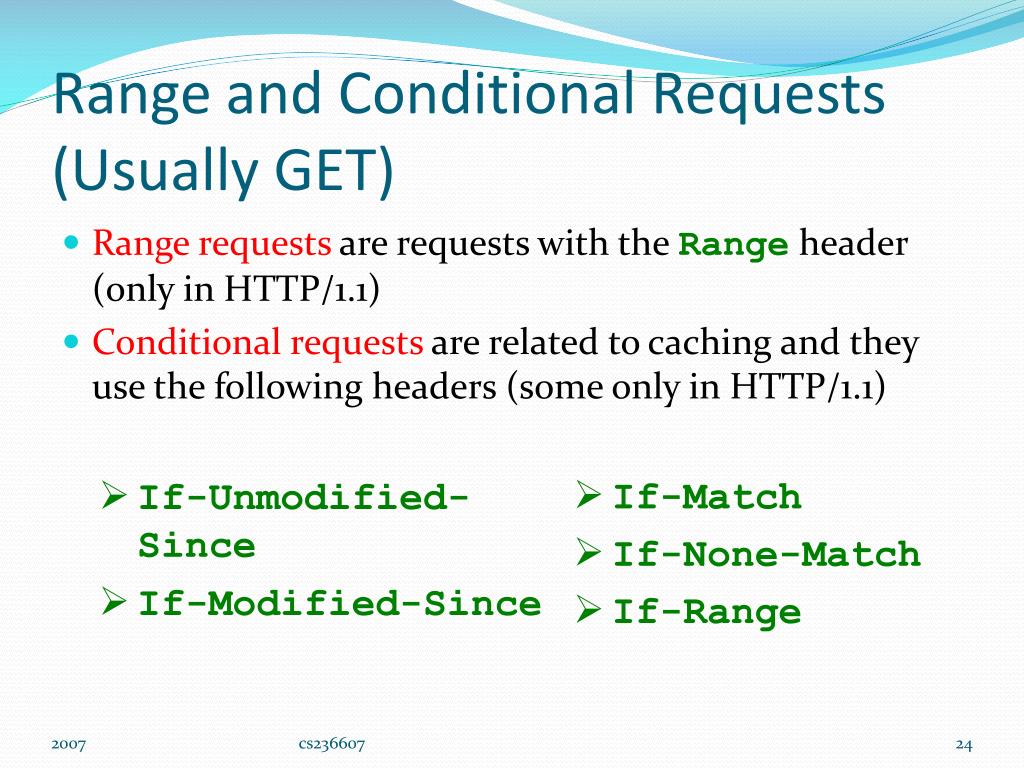 Range and Conditional Requests (Usually GET)

Range requests are requests with the Range header (only in HTTP/1.1)

Conditional requests are related to caching and they use the following headers (some only in HTTP/1.1)

If-Unmodified-Since

If-Modified-Since

If-Match

If-None-Match

If-Range

2007

cs236607

24